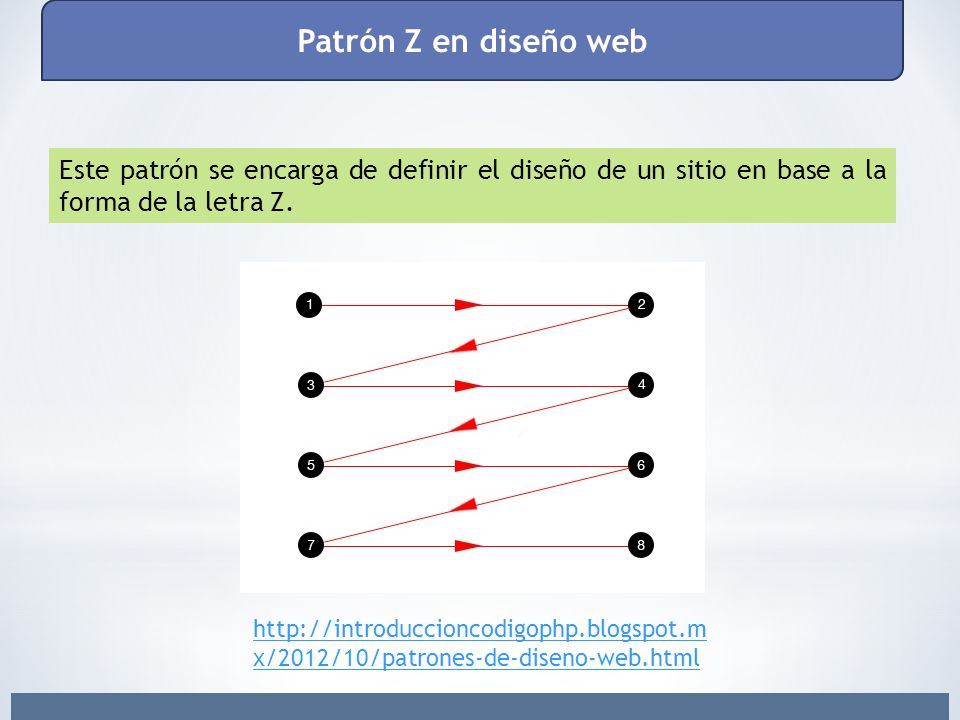 Patrón Z en diseño web

Este patrón se encarga de definir el diseño de un sitio en base a la forma de la letra Z.

1
2
3
4
5
6
7
8

http://introduccioncodigophp.blogspot.mx/2012/10/patrones-de-diseno-web.html